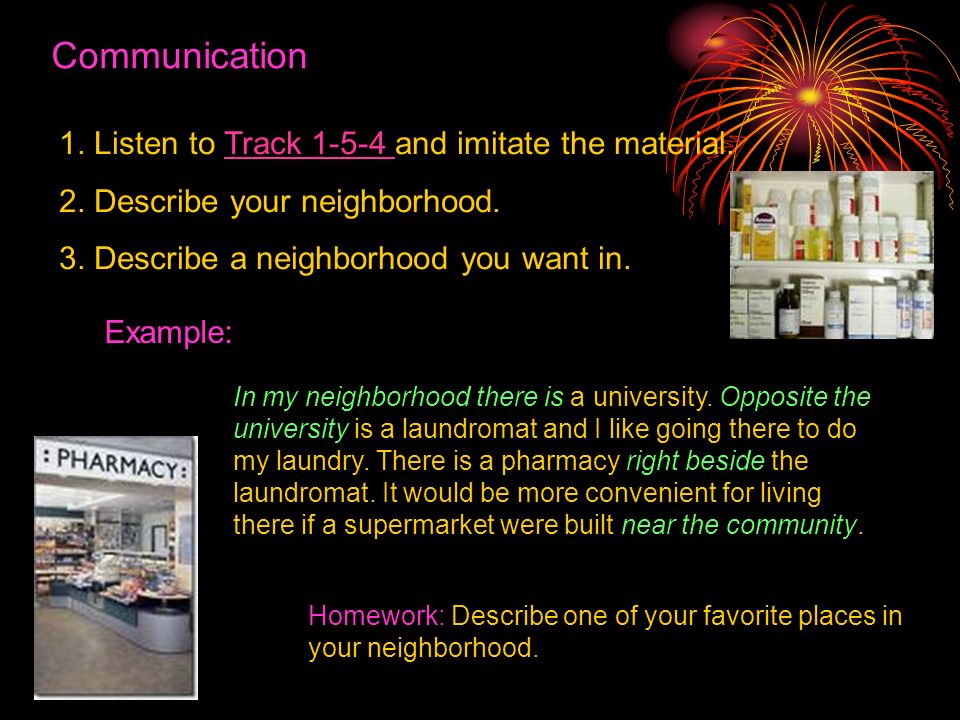 Communication

1. Listen to Track 1-5-4 and imitate the material.

2. Describe your neighborhood.

3. Describe a neighborhood you want in.

Example:

In my neighborhood there is a university. Opposite the university is a laundromat and I like going there to do my laundry. There is a pharmacy right beside the laundromat. It would be more convenient for living there if a supermarket were built near the community.

: PHARMACY :

Homework: Describe one of your favorite places in your neighborhood.